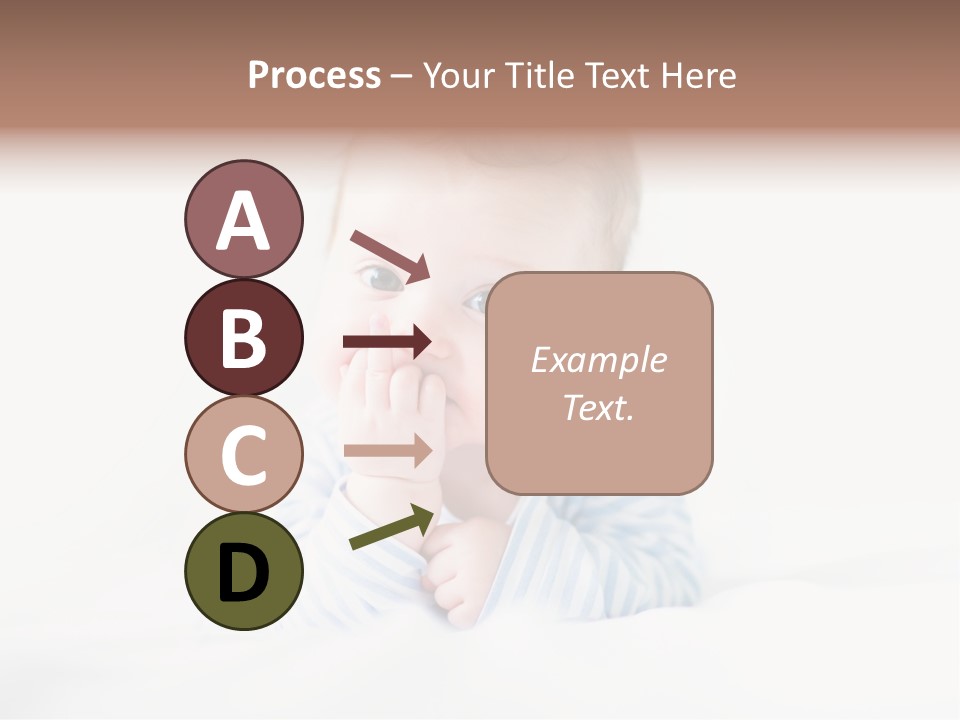 Process – Your Title Text Here

A

B

C

D

Example Text.